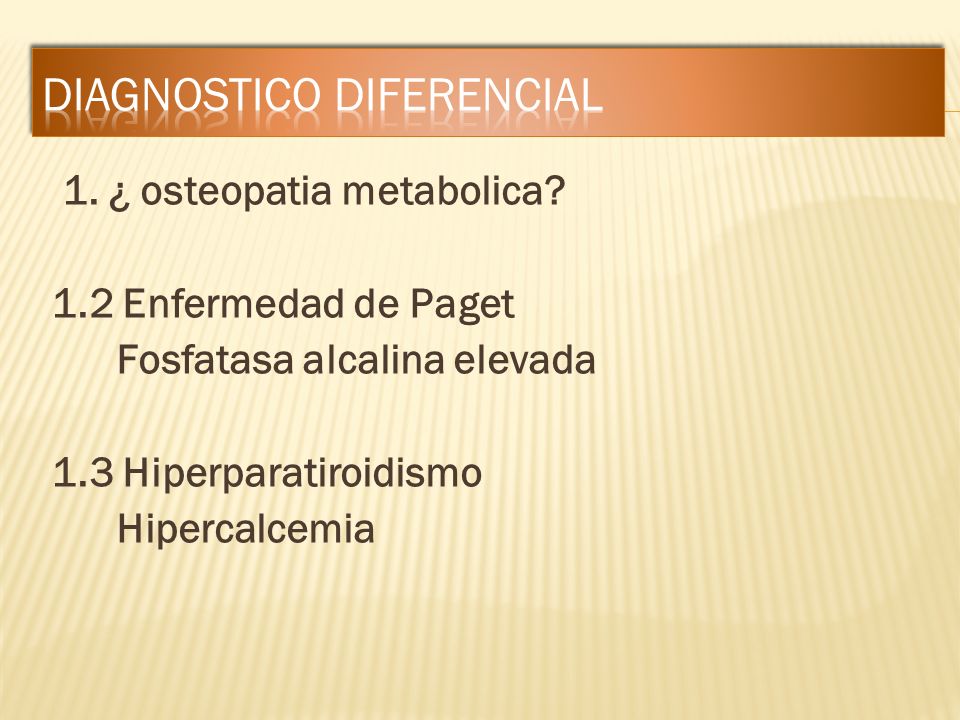 DIAGNOSTICO DIFERENCIAL

1. ¿ osteopatia metabolica?

1.2 Enfermedad de Paget
Fosfatasa alcalina elevada

1.3 Hiperparatiroidismo
Hipercalcemia